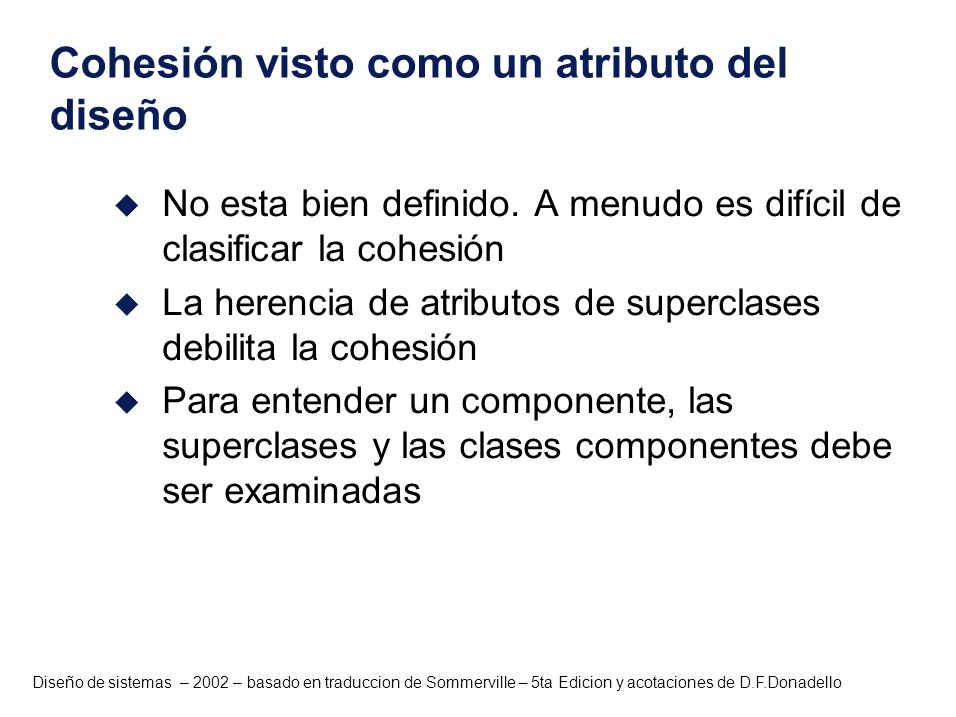 Cohesión visto como un atributo del diseño

◆ No esta bien definido. A menudo es difícil de clasificar la cohesión

◆ La herencia de atributos de superclases debilita la cohesión

◆ Para entender un componente, las superclases y las clases componentes debe ser examinadas

Diseño de sistemas – 2002 – basado en traduccion de Sommerville – 5ta Edicion y acotaciones de D.F.Donadello